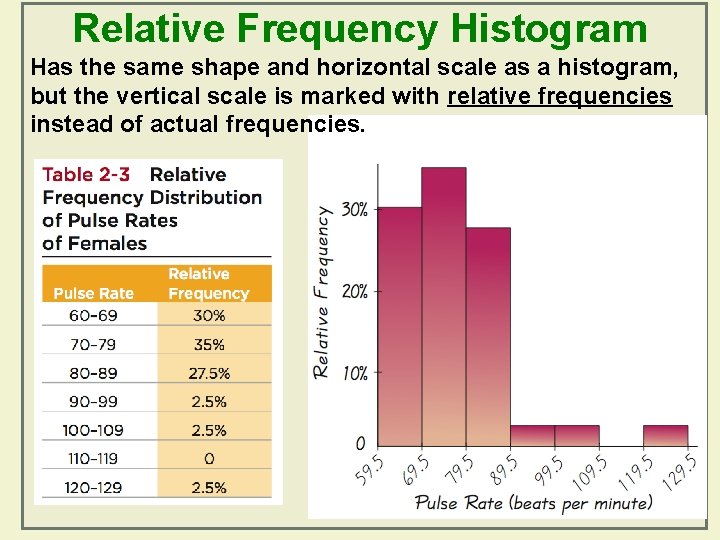 Relative Frequency Histogram

Has the same shape and horizontal scale as a histogram, but the vertical scale is marked with relative frequencies instead of actual frequencies.

Table 2-3 Relative Frequency Distribution of Pulse Rates of Females

| Pulse Rate | Relative Frequency |
|---|---|
| 60–69 | 30% |
| 70–79 | 35% |
| 80–89 | 27.5% |
| 90–99 | 2.5% |
| 100–109 | 2.5% |
| 110–119 | 0 |
| 120–129 | 2.5% |

Relative Frequency
30%
20%
10%
0
59.5 69.5 79.5 89.5 99.5 109.5 119.5 129.5
Pulse Rate (beats per minute)